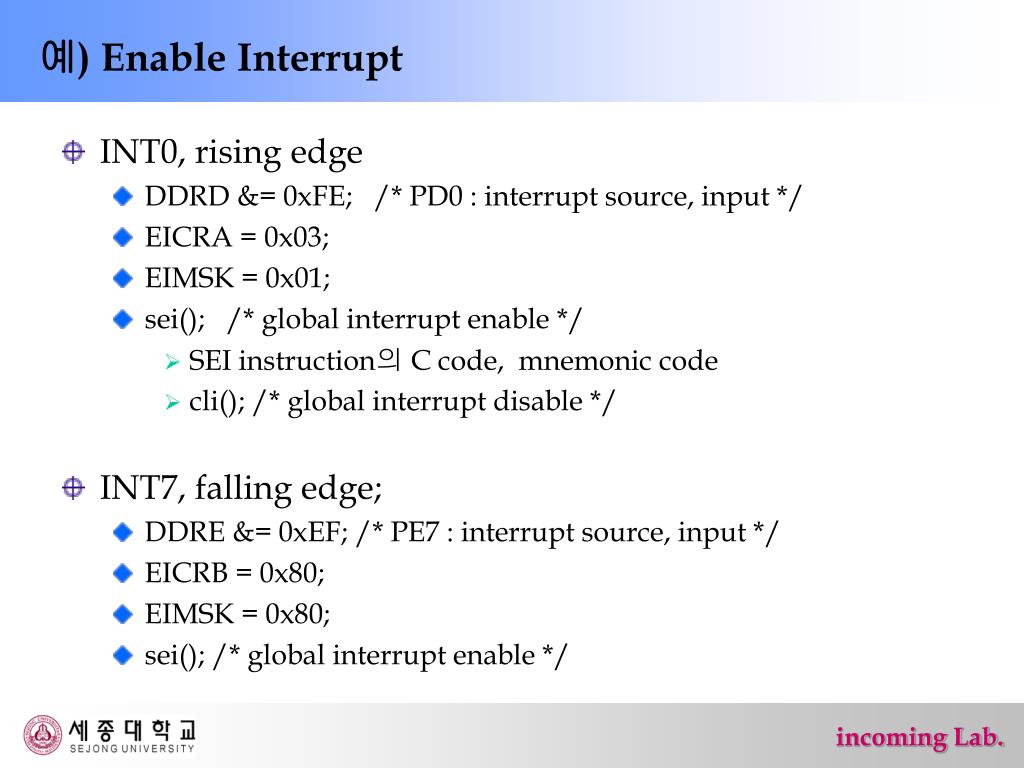 예) Enable Interrupt

INT0, rising edge

DDRD &= 0xFE; /* PD0 : interrupt source, input */

EICRA = 0x03;

EIMSK = 0x01;

sei(); /* global interrupt enable */

SEI instruction의 C code, mnemonic code

cli(); /* global interrupt disable */

INT7, falling edge;

DDRE &= 0xEF; /* PE7 : interrupt source, input */

EICRB = 0x80;

EIMSK = 0x80;

sei(); /* global interrupt enable */

세종대학교
SEJONG UNIVERSITY

incoming Lab.